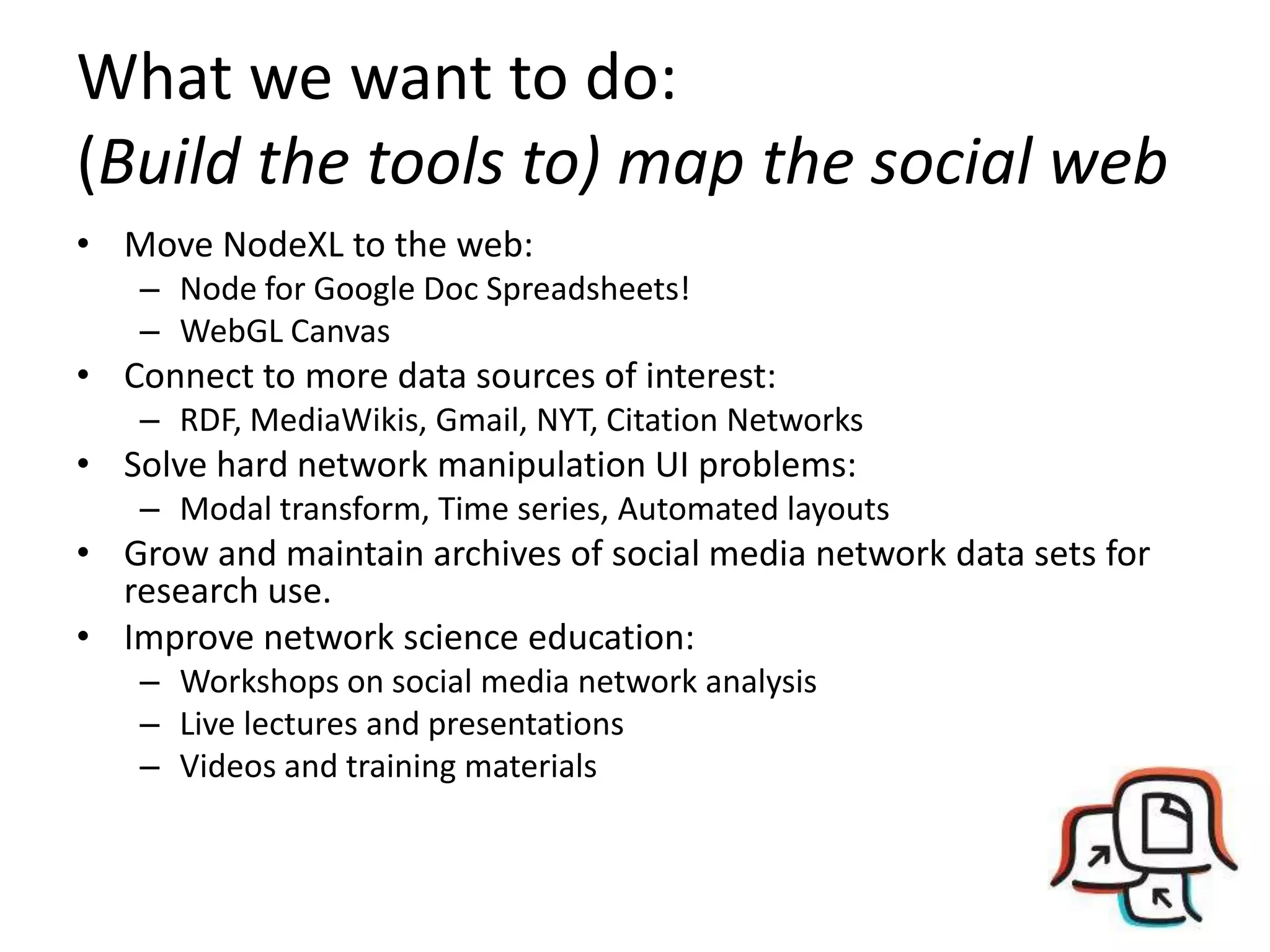 What we want to do:
(Build the tools to) map the social web

• Move NodeXL to the web:
– Node for Google Doc Spreadsheets!
– WebGL Canvas
• Connect to more data sources of interest:
– RDF, MediaWikis, Gmail, NYT, Citation Networks
• Solve hard network manipulation UI problems:
– Modal transform, Time series, Automated layouts
• Grow and maintain archives of social media network data sets for research use.
• Improve network science education:
– Workshops on social media network analysis
– Live lectures and presentations
– Videos and training materials